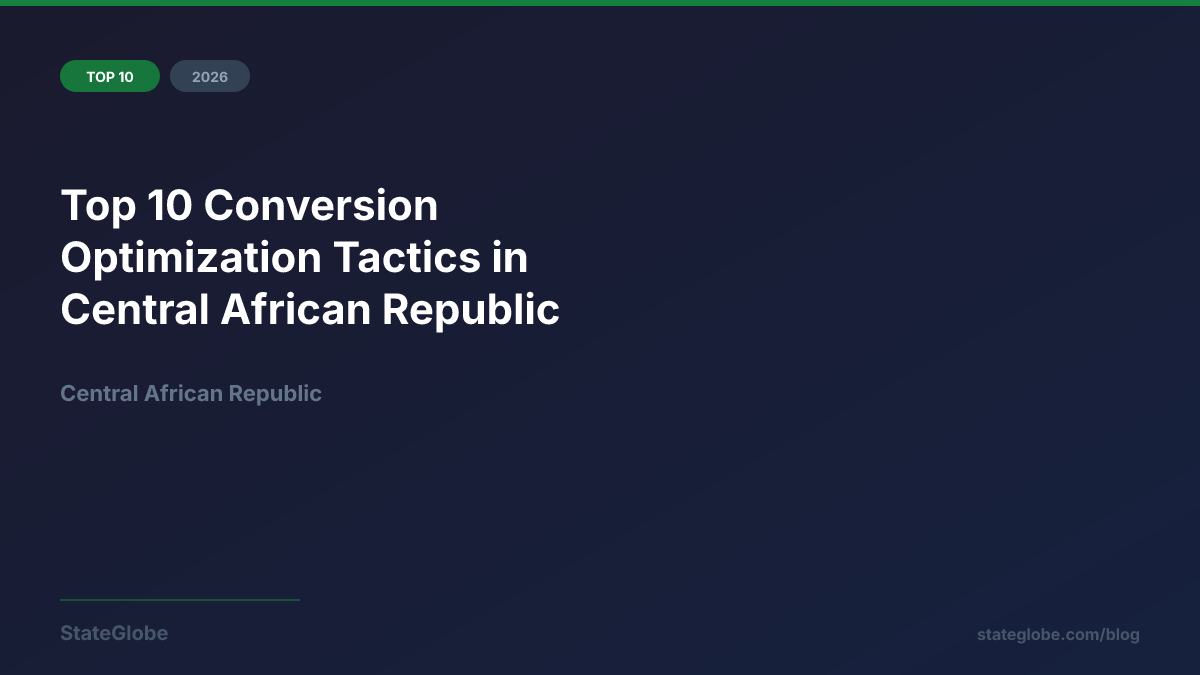 TOP 10
2026

Top 10 Conversion Optimization Tactics in Central African Republic

Central African Republic

StateGlobe

stateglobe.com/blog